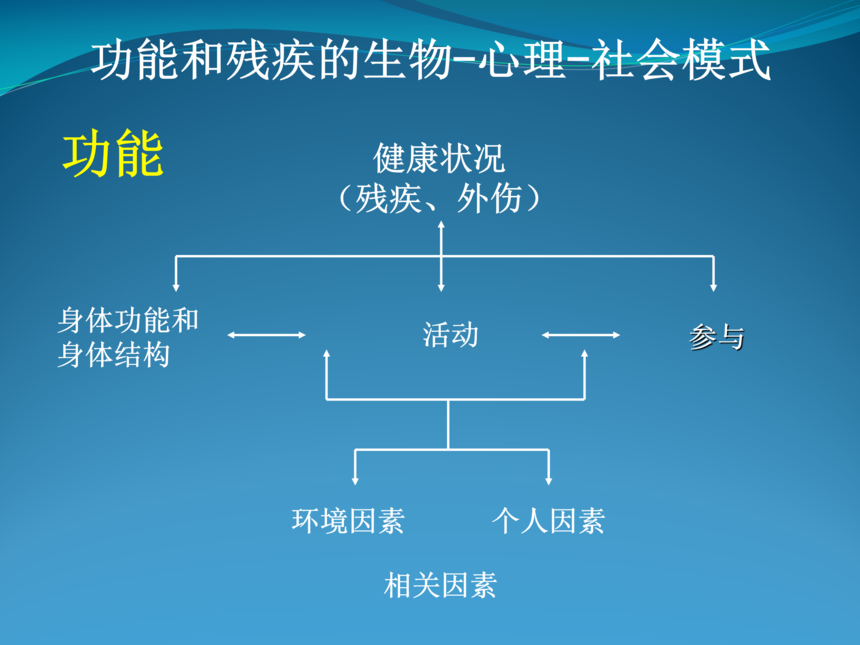 功能和残疾的生物–心理–社会模式

功能

健康状况
（残疾、外伤）

身体功能和
身体结构

活动

参与

环境因素

个人因素

相关因素